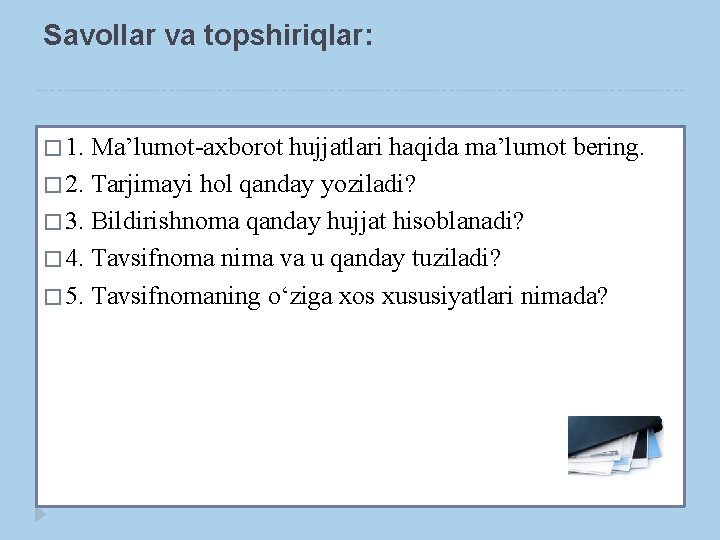 Savollar va topshiriqlar:

□ 1. Ma’lumot-axborot hujjatlari haqida ma’lumot bering.
□ 2. Tarjimayi hol qanday yoziladi?
□ 3. Bildirishnoma qanday hujjat hisoblanadi?
□ 4. Tavsifnoma nima va u qanday tuziladi?
□ 5. Tavsifnomaning o‘ziga xos xususiyatlari nimada?